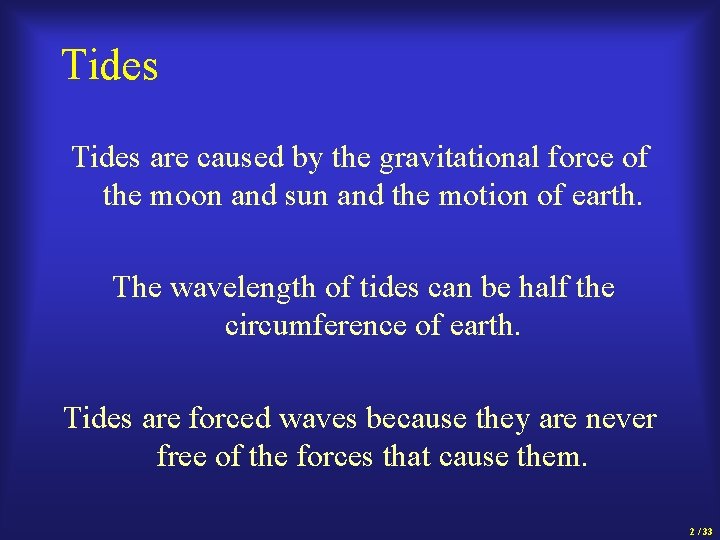 Tides

Tides are caused by the gravitational force of the moon and sun and the motion of earth.

The wavelength of tides can be half the circumference of earth.

Tides are forced waves because they are never free of the forces that cause them.

2 / 33